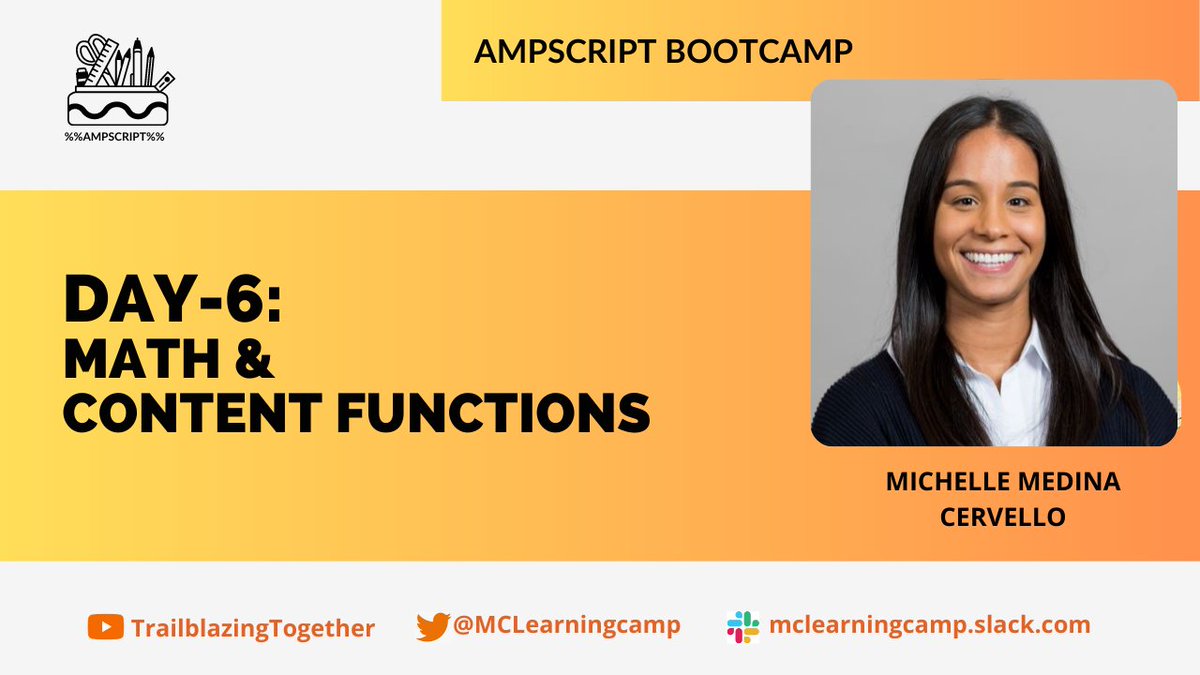 %%AMPSCRIPT%%

AMPSCRIPT BOOTCAMP

DAY-6:
MATH &
CONTENT FUNCTIONS

MICHELLE MEDINA CERVELLO

TrailblazingTogether

@MCLearningcamp

mclearningcamp.slack.com